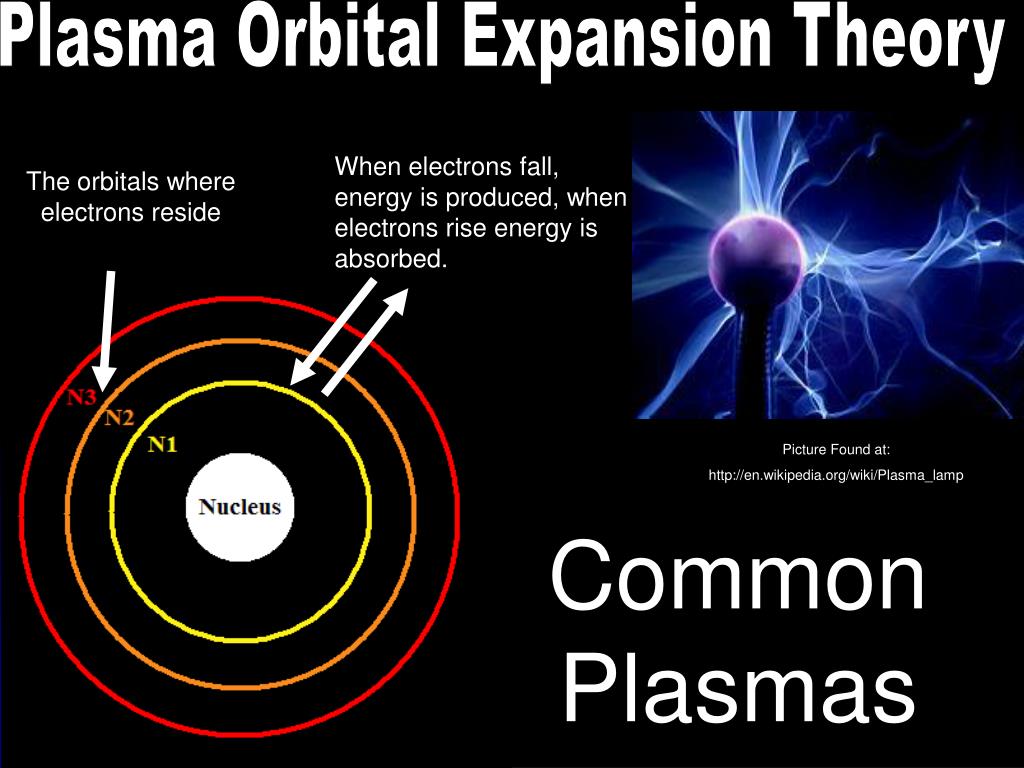 Plasma Orbital Expansion Theory

The orbitals where electrons reside

When electrons fall, energy is produced, when electrons rise energy is absorbed.

N3
N2
N1
Nucleus

Picture Found at:
http://en.wikipedia.org/wiki/Plasma_lamp

Common Plasmas